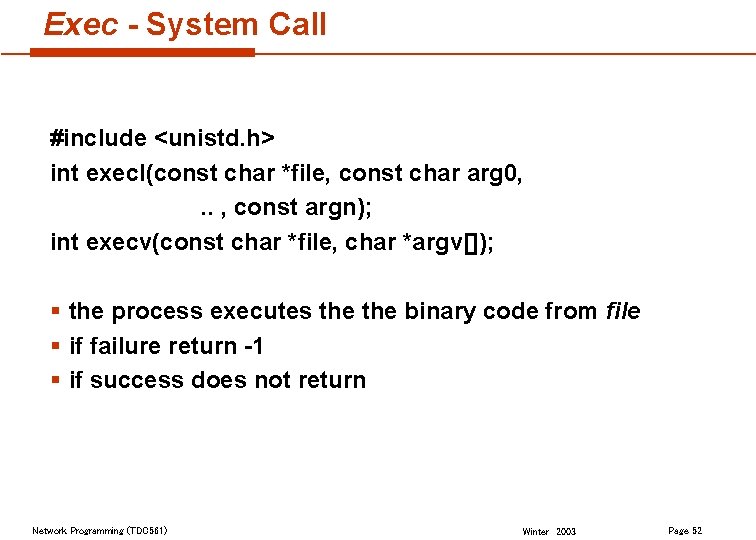 Exec - System Call

#include <unistd.h>
int execl(const char *file, const char arg0, .. , const argn);
int execv(const char *file, char *argv[]);

▪ the process executes the the binary code from file
▪ if failure return -1
▪ if success does not return

Network Programming (TDC561)

Winter 2003

Page 52